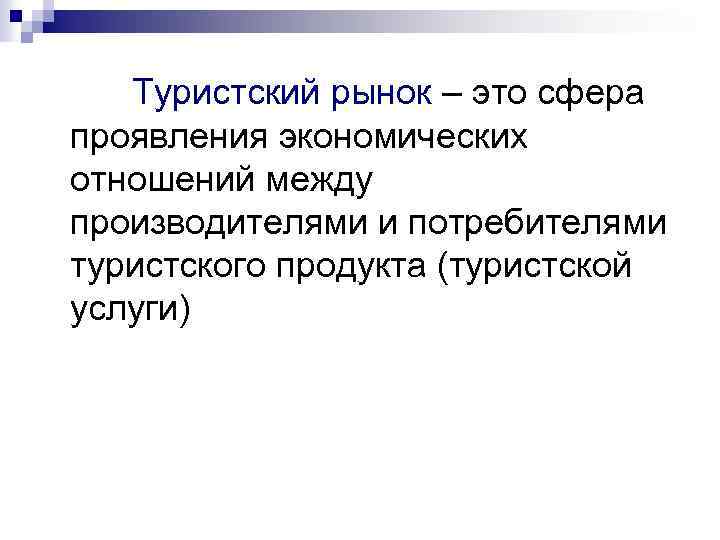 Туристский рынок – это сфера проявления экономических отношений между производителями и потребителями туристского продукта (туристской услуги)